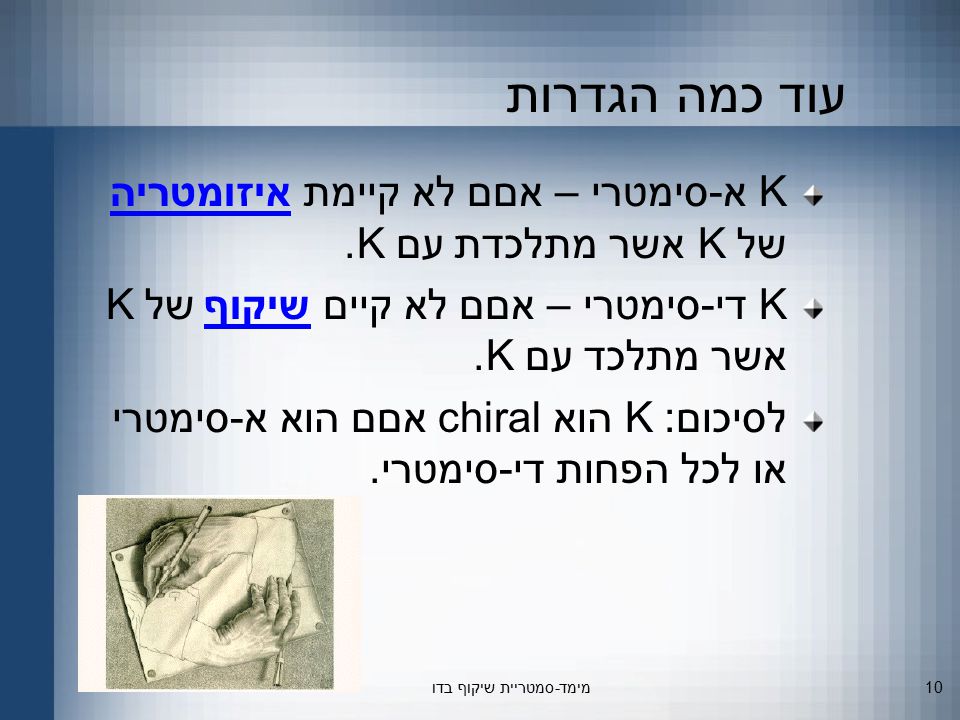 עוד כמה הגדרות

K א-סימטרי – אםם לא קיימת איזומטריה של K אשר מתלכדת עם K.

K די-סימטרי – אםם לא קיים שיקוף של K אשר מתלכד עם K.

לסיכום: K הוא chiral אםם הוא א-סימטרי או לכל הפחות די-סימטרי.

מימד-סמטריית שיקוף בדו

10